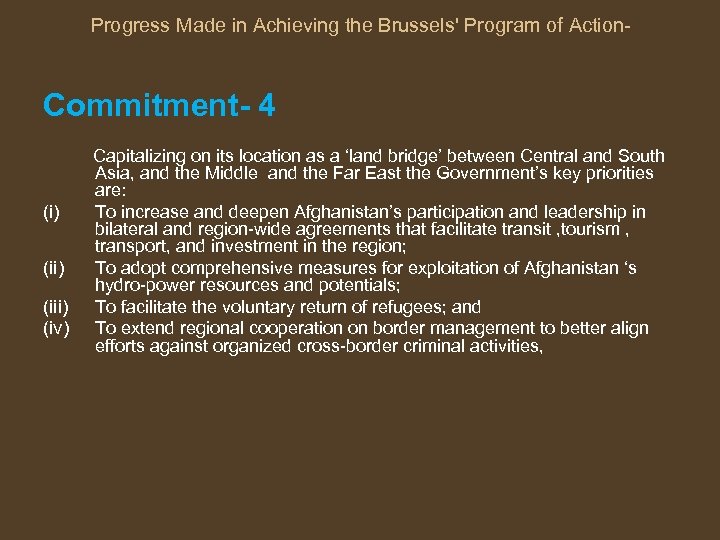 Progress Made in Achieving the Brussels' Program of Action-

Commitment- 4

Capitalizing on its location as a ‘land bridge’ between Central and South Asia, and the Middle and the Far East the Government’s key priorities are:

(i) To increase and deepen Afghanistan’s participation and leadership in bilateral and region-wide agreements that facilitate transit ,tourism , transport, and investment in the region;

(ii) To adopt comprehensive measures for exploitation of Afghanistan ‘s hydro-power resources and potentials;

(iii) To facilitate the voluntary return of refugees; and

(iv) To extend regional cooperation on border management to better align efforts against organized cross-border criminal activities,